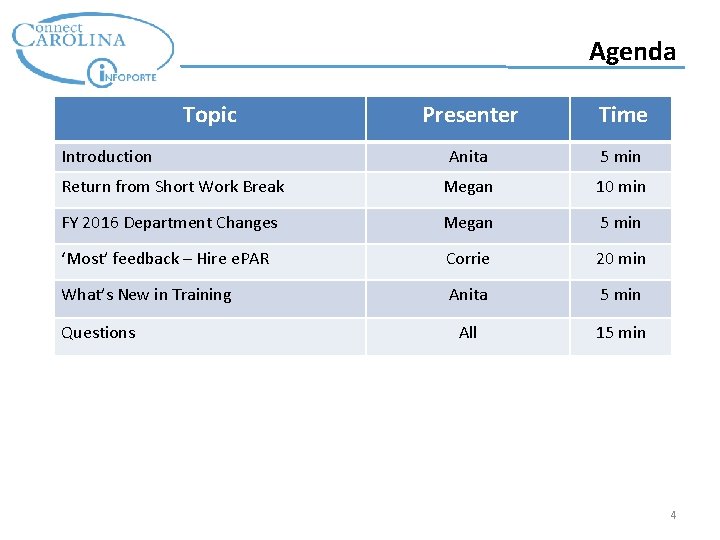 Connect CAROLINA
INFOPORTE

Agenda

| Topic | Presenter | Time |
|---|---|---|
| Introduction | Anita | 5 min |
| Return from Short Work Break | Megan | 10 min |
| FY 2016 Department Changes | Megan | 5 min |
| ‘Most’ feedback – Hire ePAR | Corrie | 20 min |
| What’s New in Training | Anita | 5 min |
| Questions | All | 15 min |

4